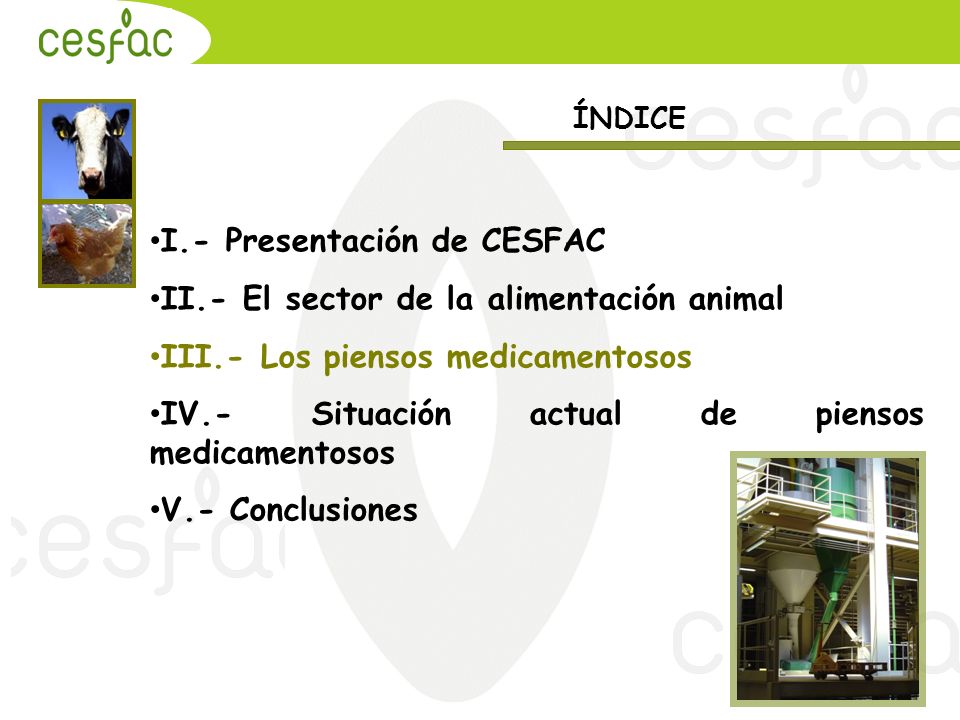 cesfac

ÍNDICE

•I.- Presentación de CESFAC

•II.- El sector de la alimentación animal

•III.- Los piensos medicamentosos

•IV.- Situación actual de piensos medicamentosos

•V.- Conclusiones